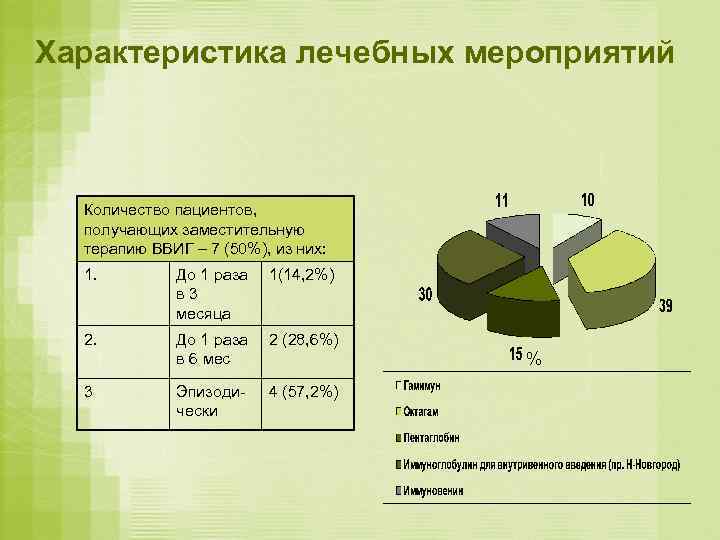 Характеристика лечебных мероприятий

| Количество пациентов, получающих заместительную терапию ВВИГ – 7 (50%), из них: | | |
|---|---|---|
| 1. | До 1 раза в 3 месяца | 1(14,2%) |
| 2. | До 1 раза в 6 мес | 2 (28,6%) |
| 3 | Эпизодически | 4 (57,2%) |

11
10
30
39
15 %

Гамимун
Октагам
Пентаглобин
Иммуноглобулин для внутривенного введения (пр. Н-Новгород)
Иммуновенин